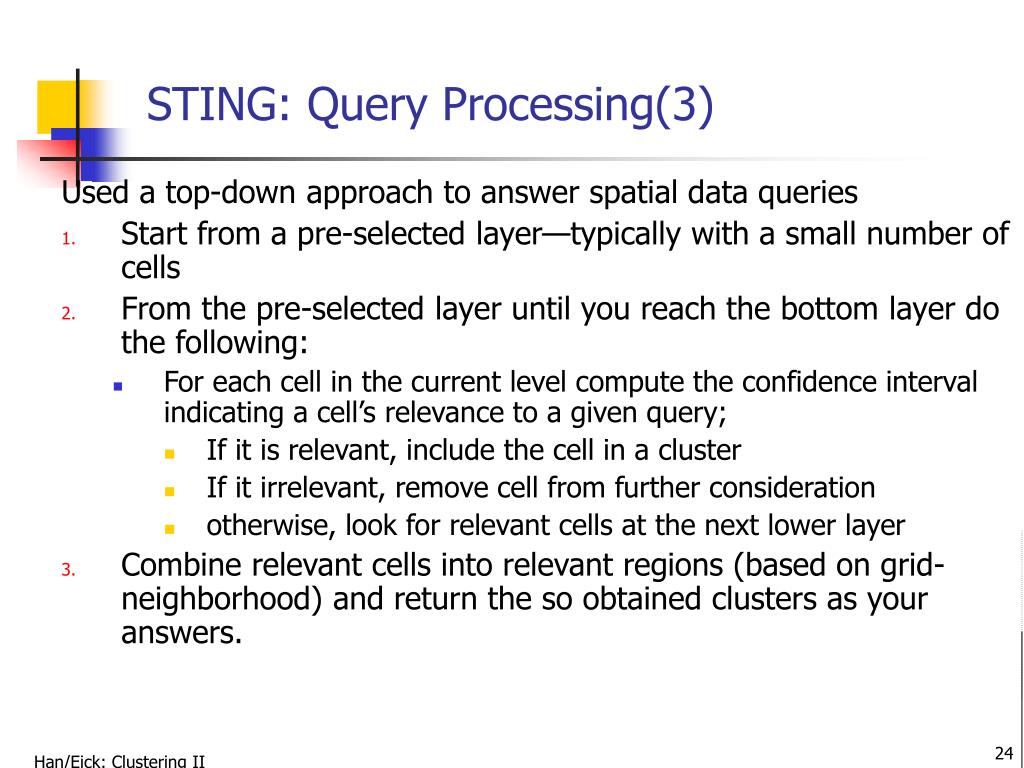 STING: Query Processing(3)

Used a top-down approach to answer spatial data queries

1. Start from a pre-selected layer—typically with a small number of cells

2. From the pre-selected layer until you reach the bottom layer do the following:

- For each cell in the current level compute the confidence interval indicating a cell's relevance to a given query;
  - If it is relevant, include the cell in a cluster
  - If it irrelevant, remove cell from further consideration
  - otherwise, look for relevant cells at the next lower layer

3. Combine relevant cells into relevant regions (based on grid-neighborhood) and return the so obtained clusters as your answers.

Han/Eick: Clustering II

24